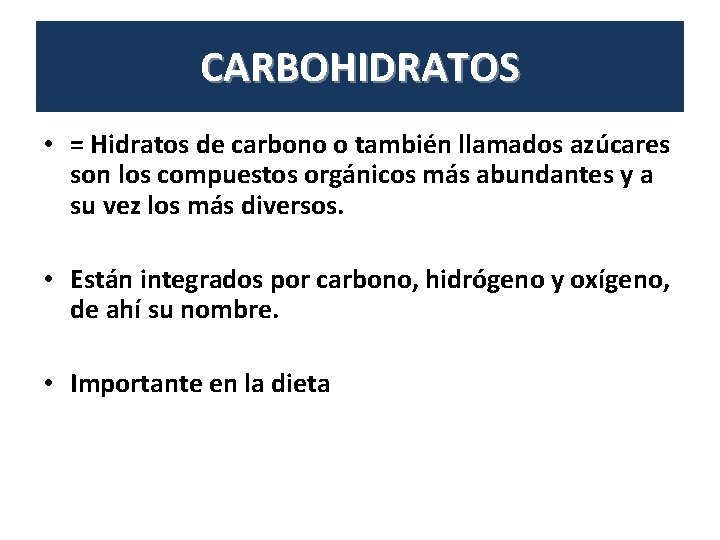 CARBOHIDRATOS

• = Hidratos de carbono o también llamados azúcares son los compuestos orgánicos más abundantes y a su vez los más diversos.

• Están integrados por carbono, hidrógeno y oxígeno, de ahí su nombre.

• Importante en la dieta